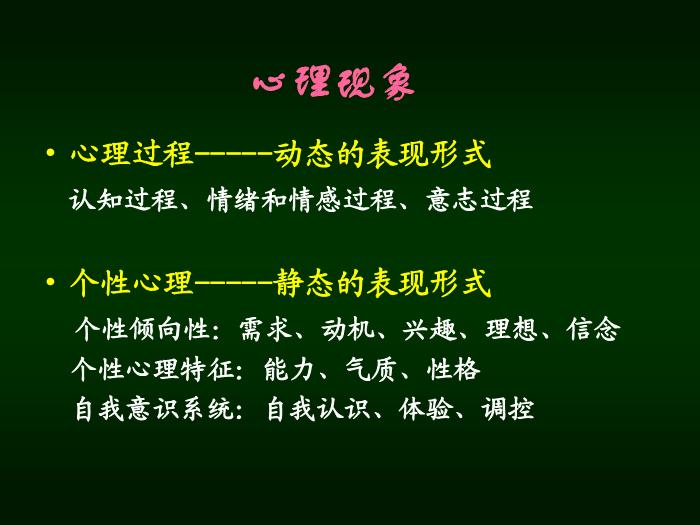 心理现象

• 心理过程------动态的表现形式

认知过程、情绪和情感过程、意志过程

• 个性心理------静态的表现形式

个性倾向性：需求、动机、兴趣、理想、信念
个性心理特征：能力、气质、性格
自我意识系统：自我认识、体验、调控